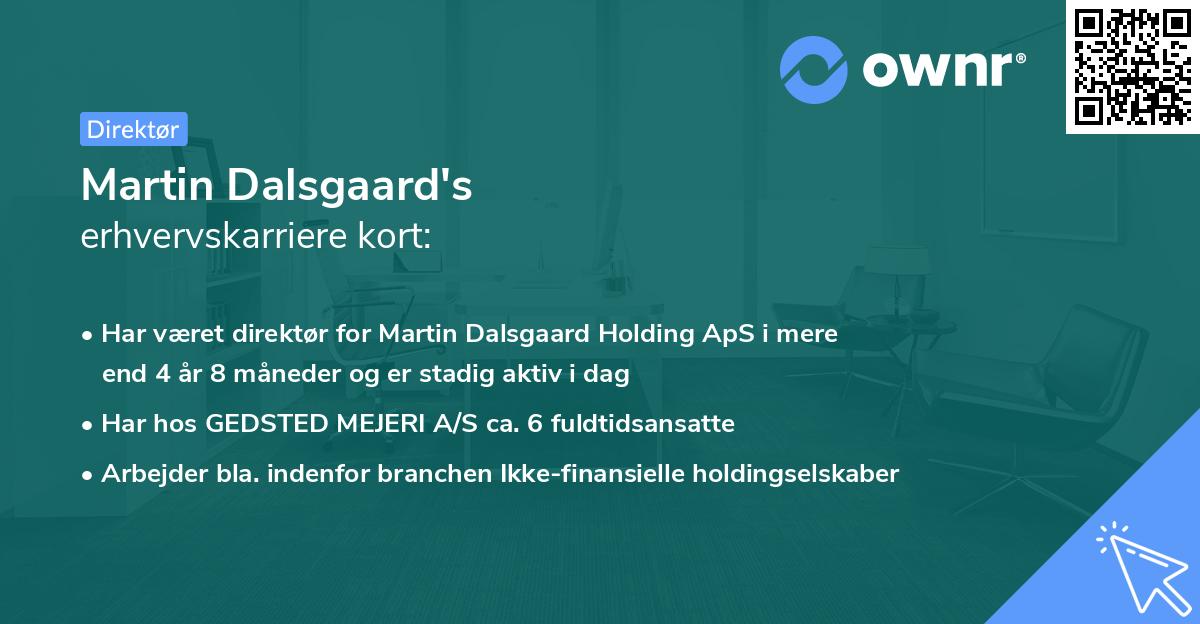 ownr®

Direktør

Martin Dalsgaard's
erhvervskarriere kort:

• Har været direktør for Martin Dalsgaard Holding ApS i mere end 4 år 8 måneder og er stadig aktiv i dag

• Har hos GEDSTED MEJERI A/S ca. 6 fuldtidsansatte

• Arbejder bla. indenfor branchen Ikke-finansielle holdingselskaber